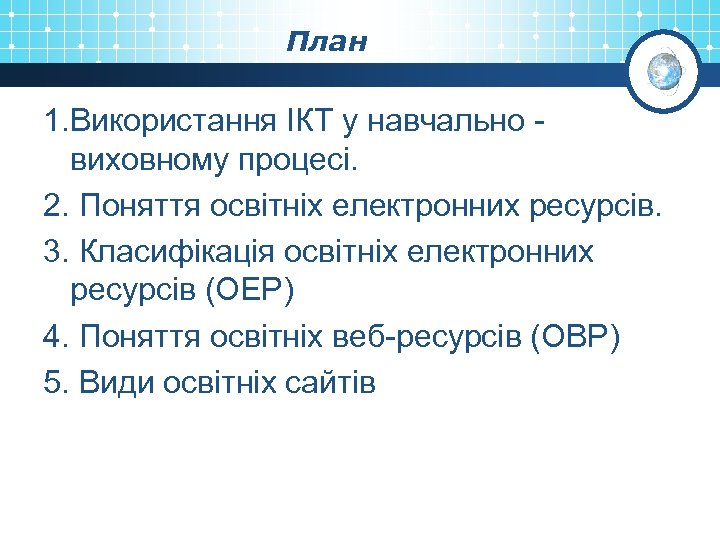 План

1.Використання ІКТ у навчально - виховному процесі.

2. Поняття освітніх електронних ресурсів.

3. Класифікація освітніх електронних ресурсів (ОЕР)

4. Поняття освітніх веб-ресурсів (ОВР)

5. Види освітніх сайтів